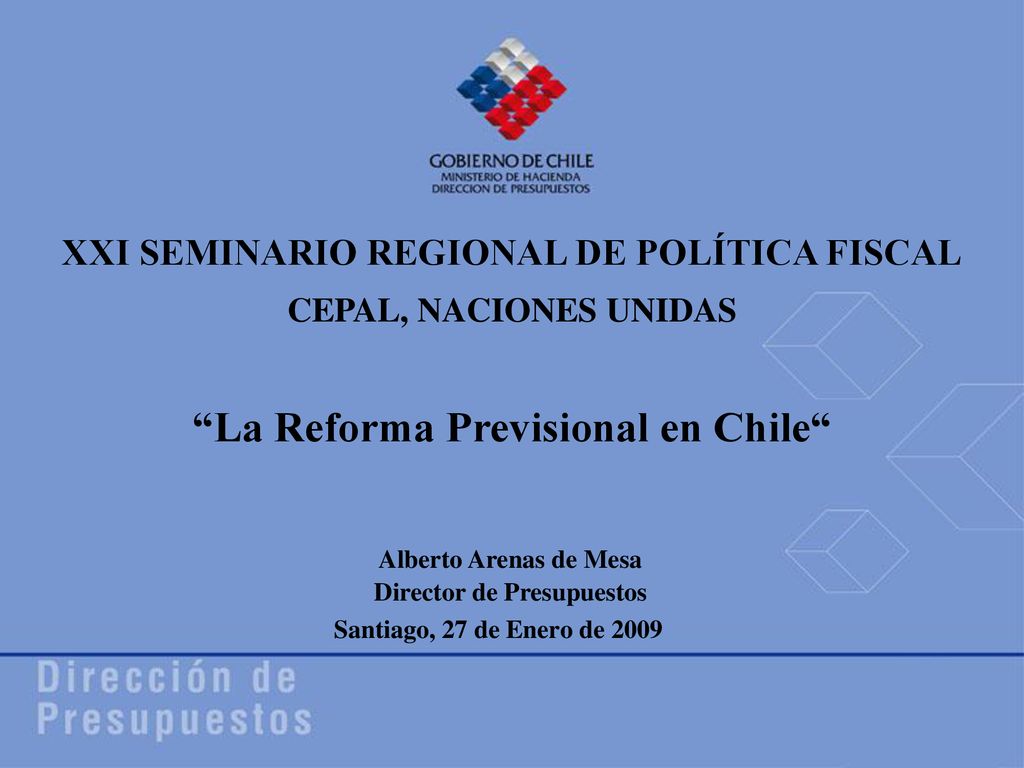 GOBIERNO DE CHILE
MINISTERIO DE HACIENDA
DIRECCION DE PRESUPUESTOS

XXI SEMINARIO REGIONAL DE POLÍTICA FISCAL
CEPAL, NACIONES UNIDAS

“La Reforma Previsional en Chile“

Alberto Arenas de Mesa
Director de Presupuestos
Santiago, 27 de Enero de 2009

Dirección de Presupuestos